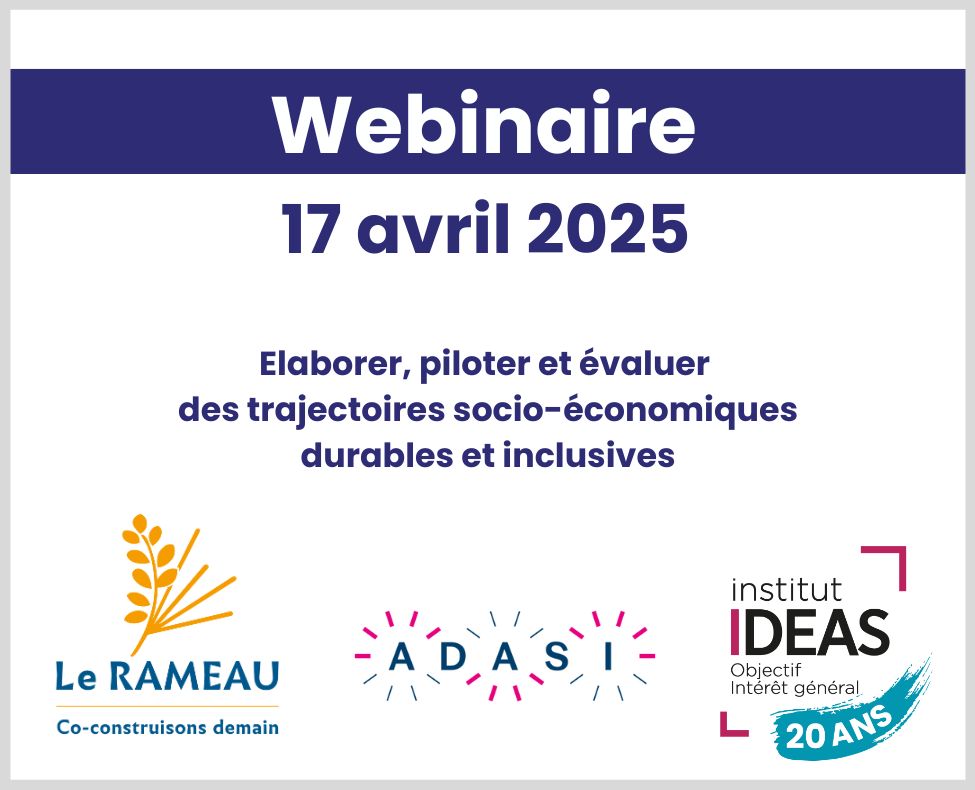 Webinaire

17 avril 2025

Elaborer, piloter et évaluer des trajectoires socio-économiques durables et inclusives

Le RAMEAU
Co-construisons demain

ADASI

institut
IDEAS
Objectif
Intérêt général
20 ANS